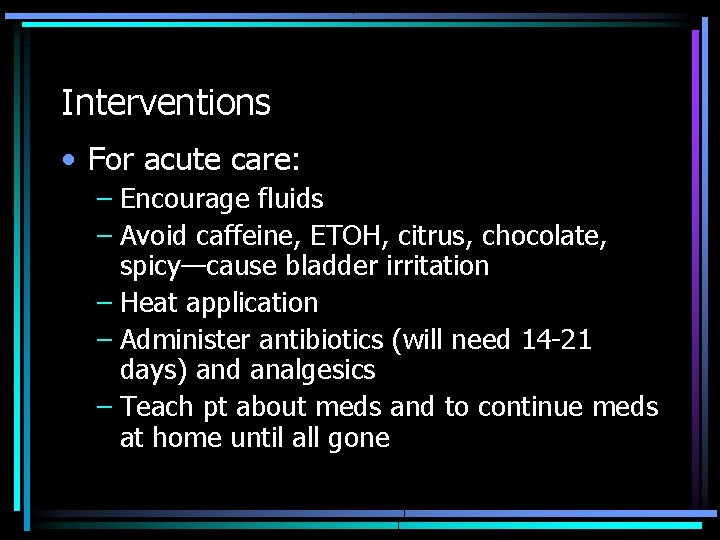 Interventions

• For acute care:
  – Encourage fluids
  – Avoid caffeine, ETOH, citrus, chocolate, spicy—cause bladder irritation
  – Heat application
  – Administer antibiotics (will need 14-21 days) and analgesics
  – Teach pt about meds and to continue meds at home until all gone